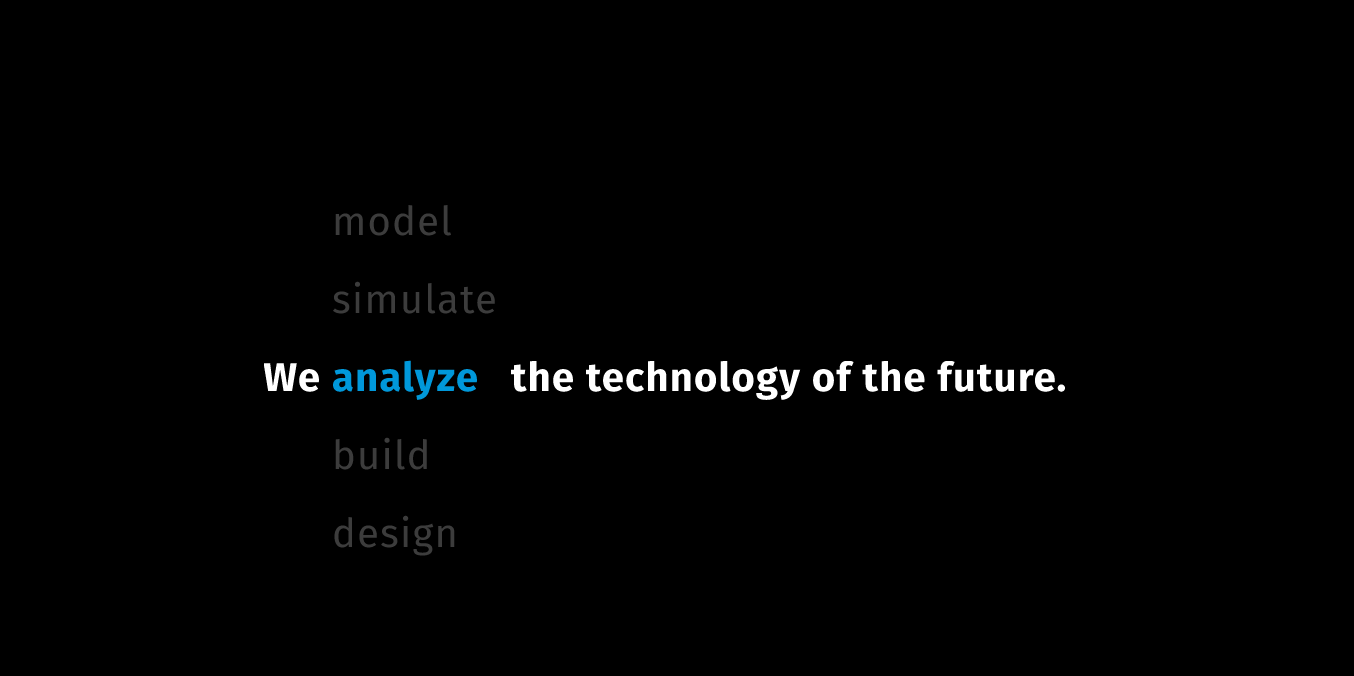 model

simulate

We analyze the technology of the future.

build

design